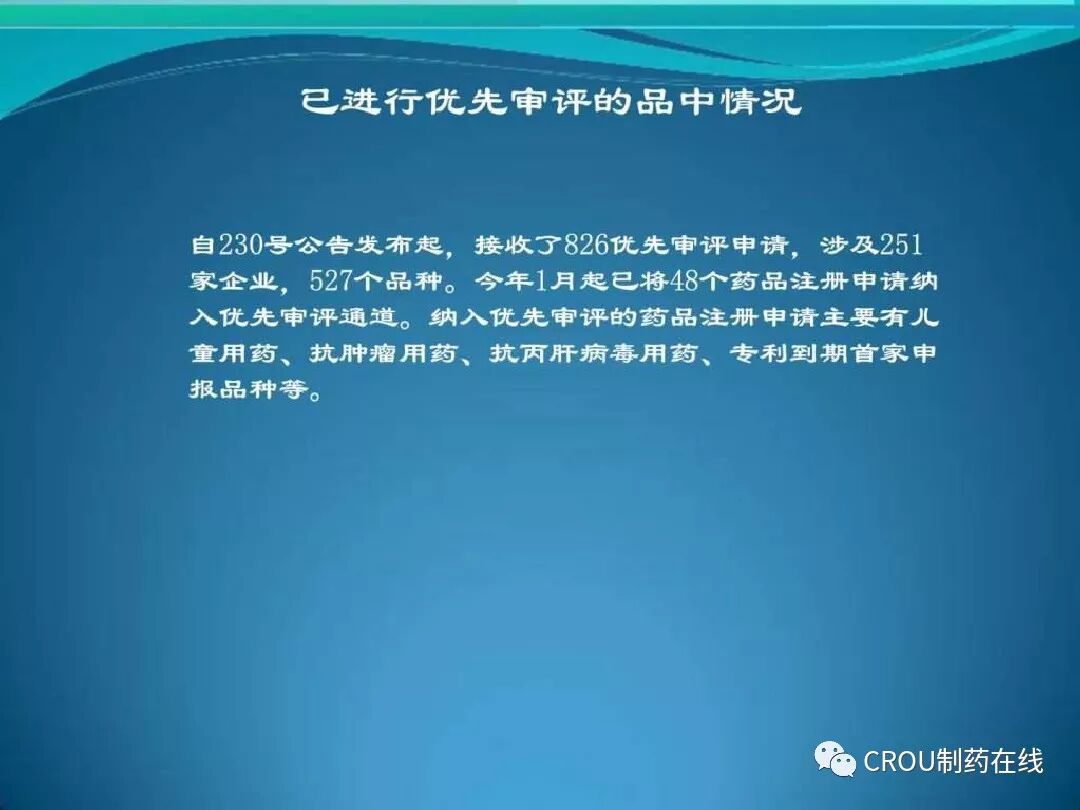 已进行优先审评的品中情况

自230号公告发布起，接收了826优先审评申请，涉及251家企业，527个品种。今年1月起已将48个药品注册申请纳入优先审评通道。纳入优先审评的药品注册申请主要有儿童用药、抗肿瘤用药、抗丙肝病毒用药、专利到期首家申报品种等。

CROU制药在线